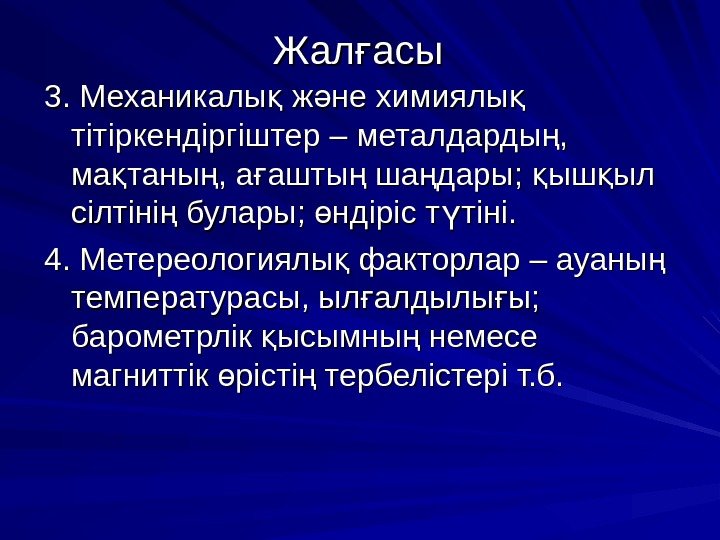 Жалғасы

3. Механикалық және химиялық тітіркендіргіштер – металдардың, мақтаның, ағаштың шаңдары; қышқыл сілтінің булары; өндіріс түтіні.

4. Метереологиялық факторлар – ауаның температурасы, ылғалдылығы; барометрлік қысымның немесе магниттік өрістің тербелістері т.б.